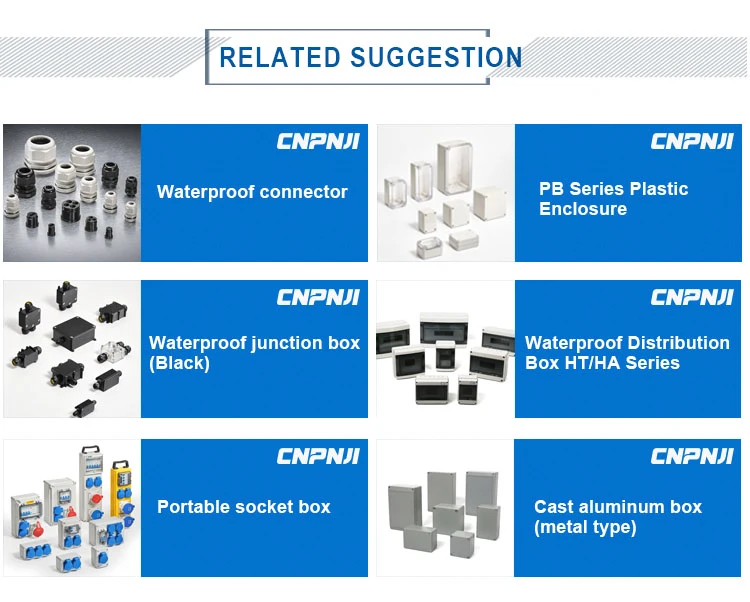 RELATED SUGGESTION

CNPNJI
Waterproof connector

CNPNJI
PB Series Plastic Enclosure

CNPNJI
Waterproof junction box (Black)

CNPNJI
Waterproof Distribution Box HT/HA Series

CNPNJI
Portable socket box

CNPNJI
Cast aluminum box (metal type)